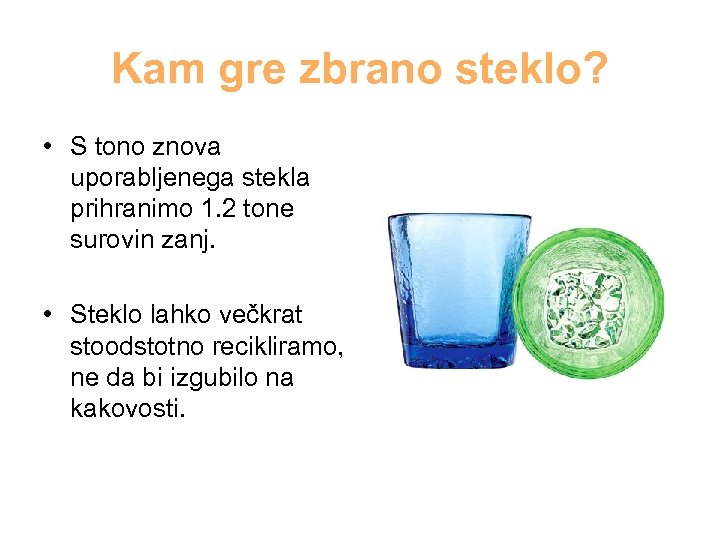 Kam gre zbrano steklo?

• S tono znova uporabljenega stekla prihranimo 1.2 tone surovin zanj.

• Steklo lahko večkrat stoodstotno recikliramo, ne da bi izgubilo na kakovosti.